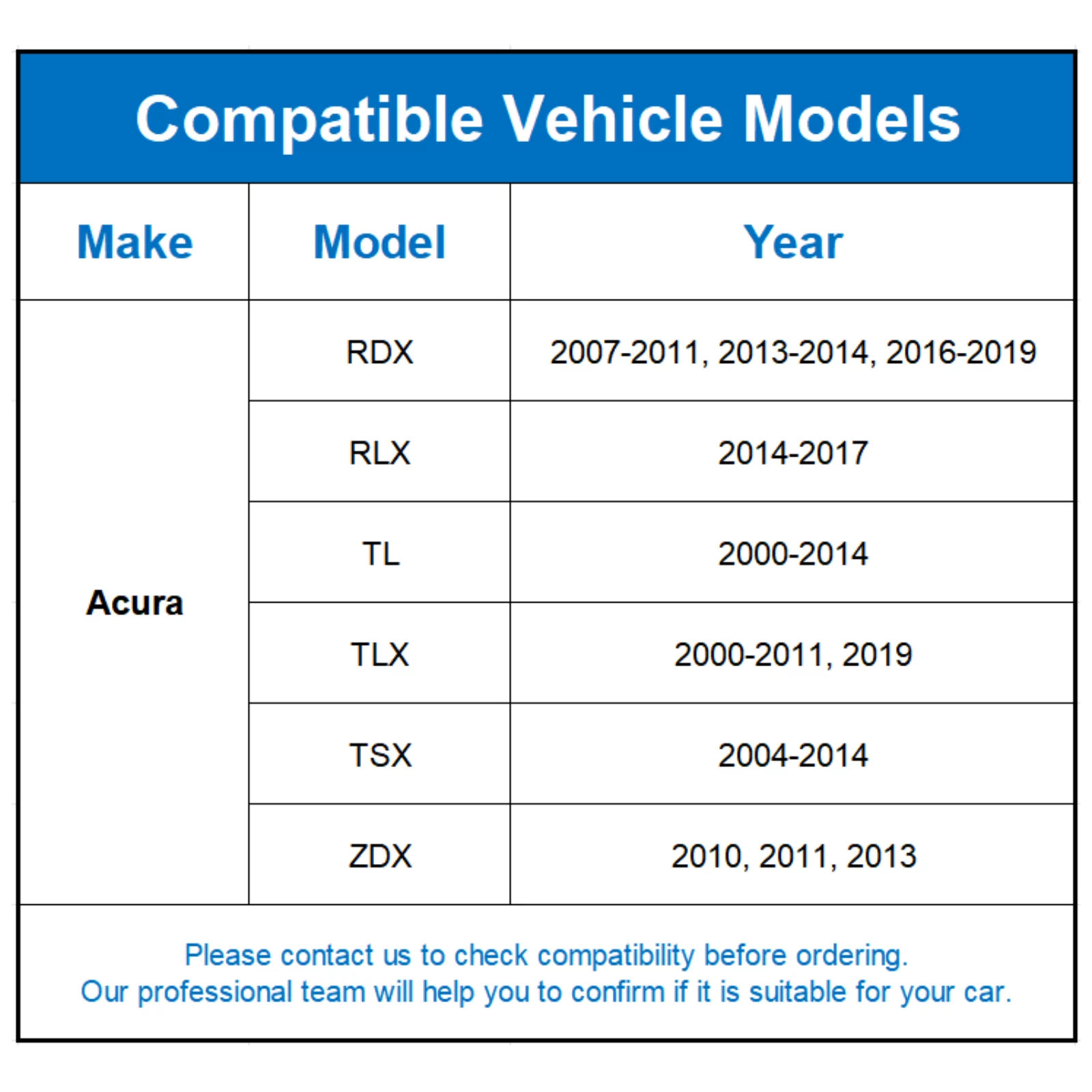 Compatible Vehicle Models

| Make | Model | Year |
|---|---|---|
| Acura | RDX | 2007-2011, 2013-2014, 2016-2019 |
| | RLX | 2014-2017 |
| | TL | 2000-2014 |
| | TLX | 2000-2011, 2019 |
| | TSX | 2004-2014 |
| | ZDX | 2010, 2011, 2013 |

Please contact us to check compatibility before ordering.
Our professional team will help you to confirm if it is suitable for your car.